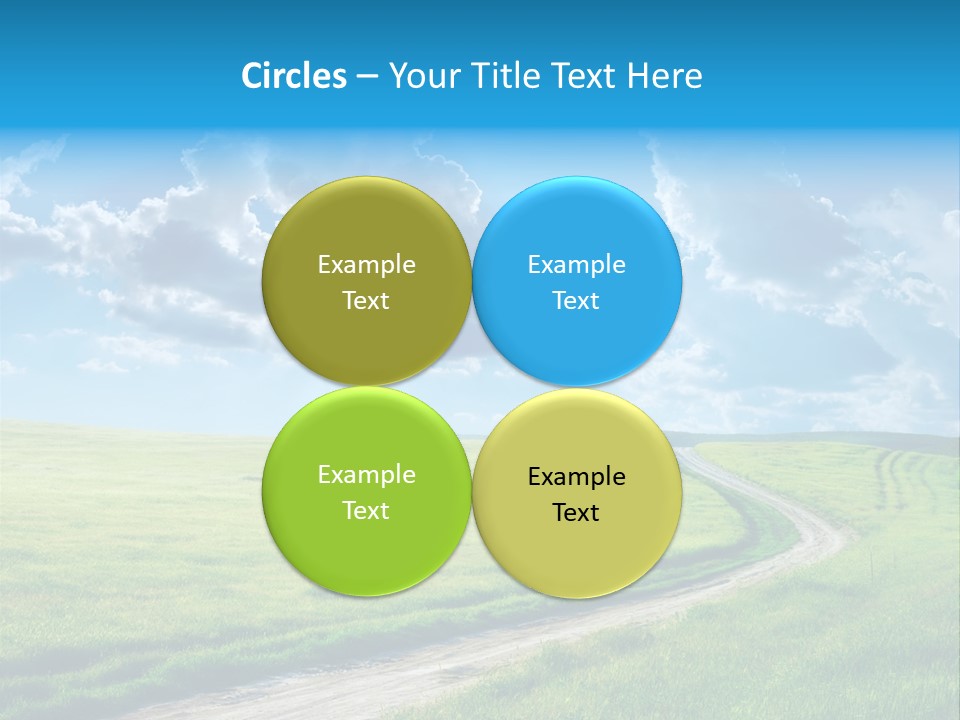 Circles – Your Title Text Here

Example Text

Example Text

Example Text

Example Text